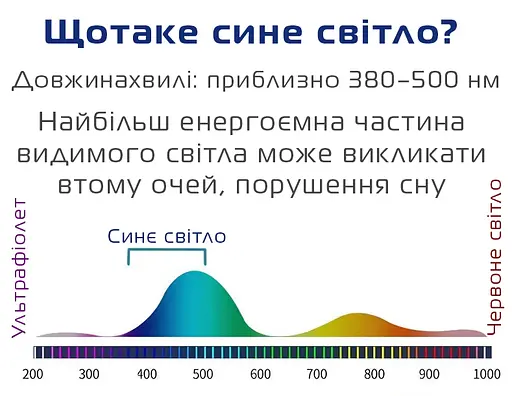 Щотаке сине світло?

Довжинахвилі: приблизно 380–500 нм

Найбільш енергоємна частина видимого світла може викликати втому очей, порушення сну

Ультрафіолет

Синє світло

Червоне світло

200 300 400 500 600 700 800 900 1000